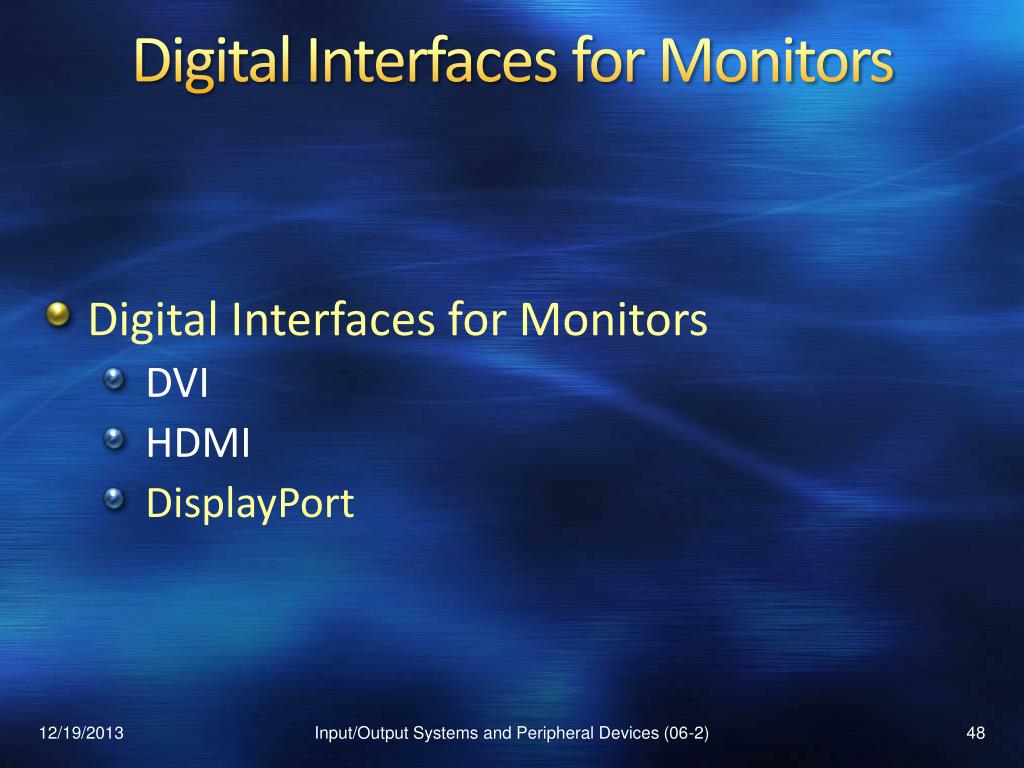 Digital Interfaces for Monitors

Digital Interfaces for Monitors
DVI
HDMI
DisplayPort

12/19/2013
Input/Output Systems and Peripheral Devices (06-2)
48